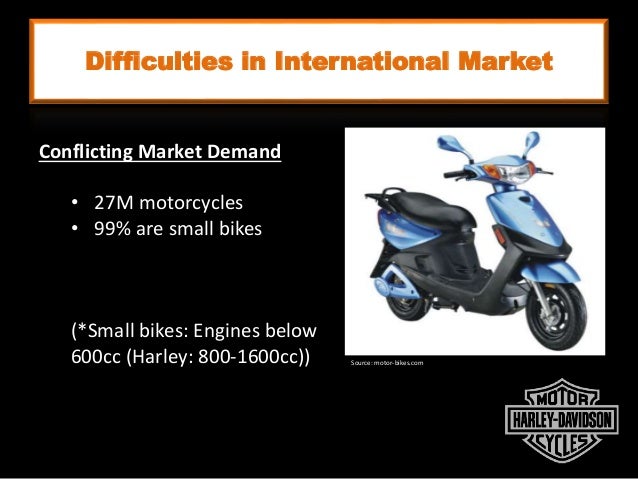 Difficulties in International Market

Conflicting Market Demand

• 27M motorcycles
• 99% are small bikes

(*Small bikes: Engines below 600cc (Harley: 800-1600cc))

Source: motor-bikes.com

MOTOR
HARLEY-DAVIDSON
CYCLES